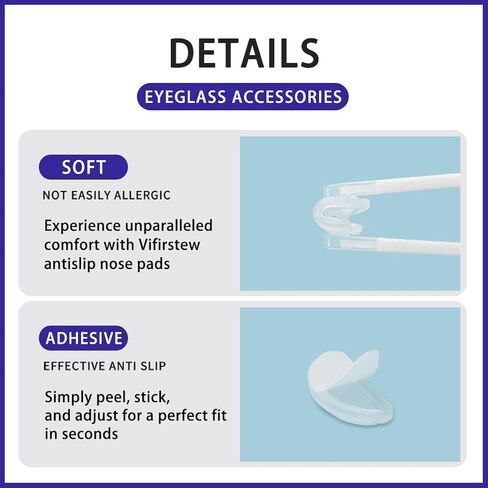 DETAILS

EYEGLASS ACCESSORIES

SOFT

NOT EASILY ALLERGIC

Experience unparalleled comfort with Vifirstew antislip nose pads

ADHESIVE

EFFECTIVE ANTI SLIP

Simply peel, stick, and adjust for a perfect fit in seconds